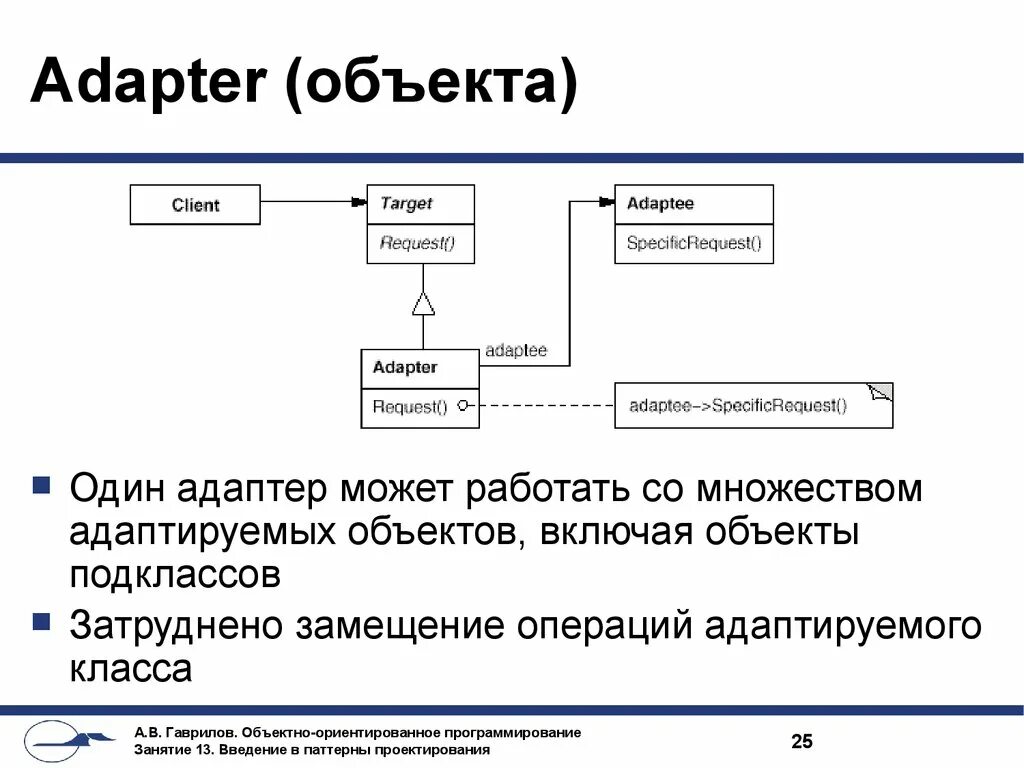 Adapter (объекта)

Client

Target

Request()

Adaptee

SpecificRequest()

adaptee

Adapter

Request()

adaptee->SpecificRequest()

Один адаптер может работать со множеством адаптируемых объектов, включая объекты подклассов

Затруднено замещение операций адаптируемого класса

А.В. Гаврилов. Объектно-ориентированное программирование
Занятие 13. Введение в паттерны проектирования

25